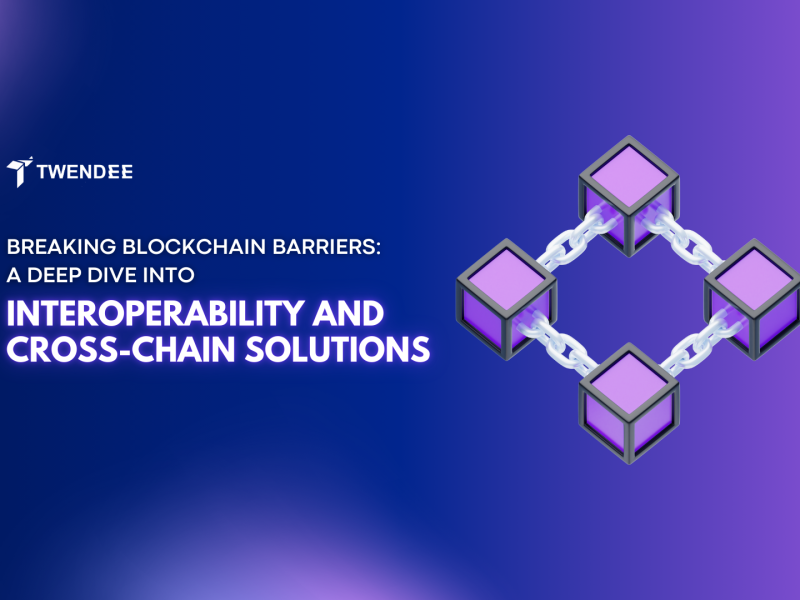 TWENDEE

BREAKING BLOCKCHAIN BARRIERS: A DEEP DIVE INTO

INTEROPERABILITY AND CROSS-CHAIN SOLUTIONS